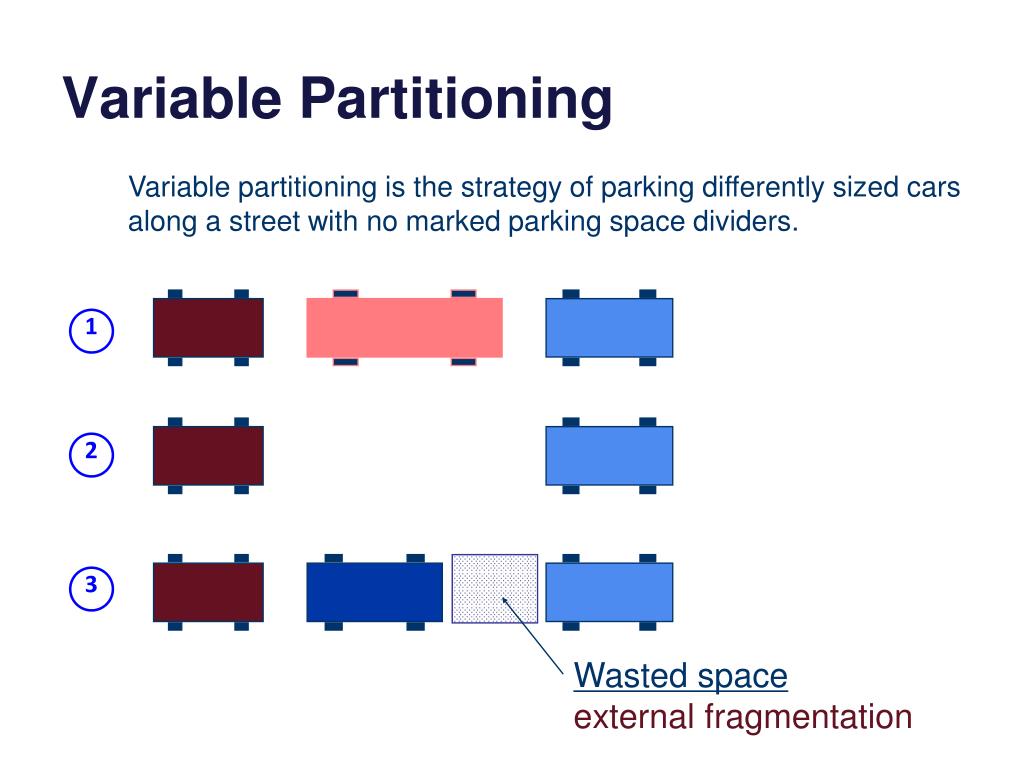 Variable Partitioning

Variable partitioning is the strategy of parking differently sized cars along a street with no marked parking space dividers.

1

2

3

Wasted space
external fragmentation